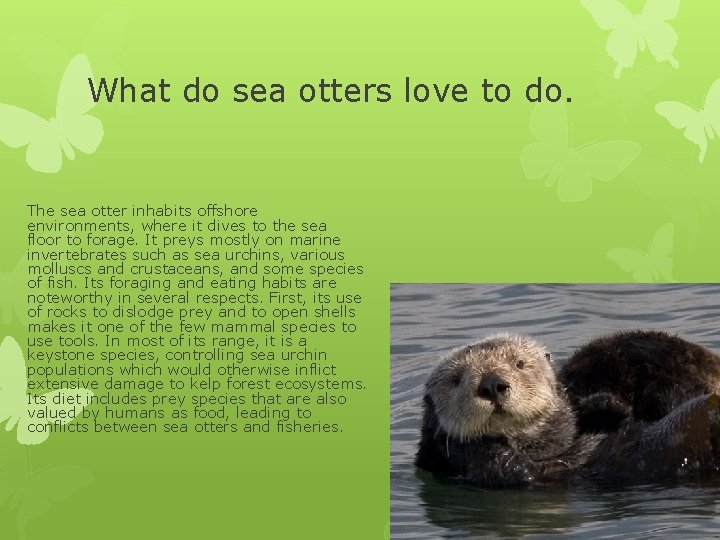 What do sea otters love to do.

The sea otter inhabits offshore environments, where it dives to the sea floor to forage. It preys mostly on marine invertebrates such as sea urchins, various molluscs and crustaceans, and some species of fish. Its foraging and eating habits are noteworthy in several respects. First, its use of rocks to dislodge prey and to open shells makes it one of the few mammal species to use tools. In most of its range, it is a keystone species, controlling sea urchin populations which would otherwise inflict extensive damage to kelp forest ecosystems. Its diet includes prey species that are also valued by humans as food, leading to conflicts between sea otters and fisheries.